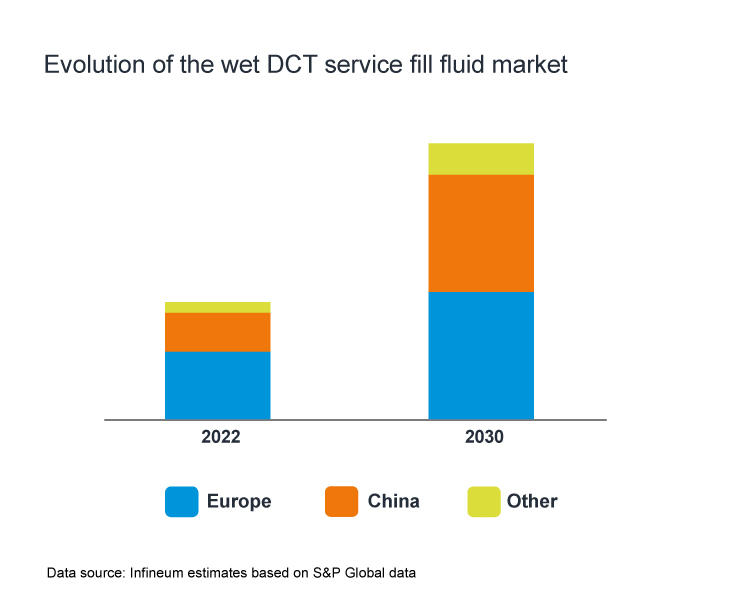 Evolution of the wet DCT service fill fluid market

2022

2030

Europe

China

Other

Data source: Infineum estimates based on S&P Global data